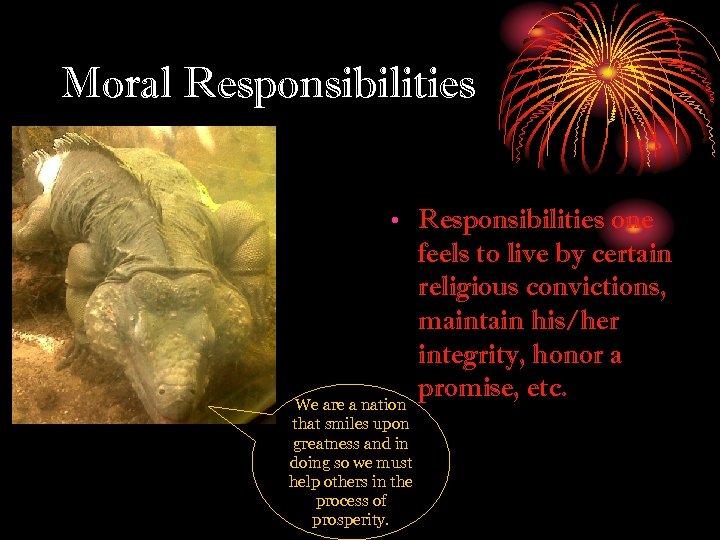 Moral Responsibilities

• Responsibilities one feels to live by certain religious convictions, maintain his/her integrity, honor a promise, etc.

We are a nation that smiles upon greatness and in doing so we must help others in the process of prosperity.